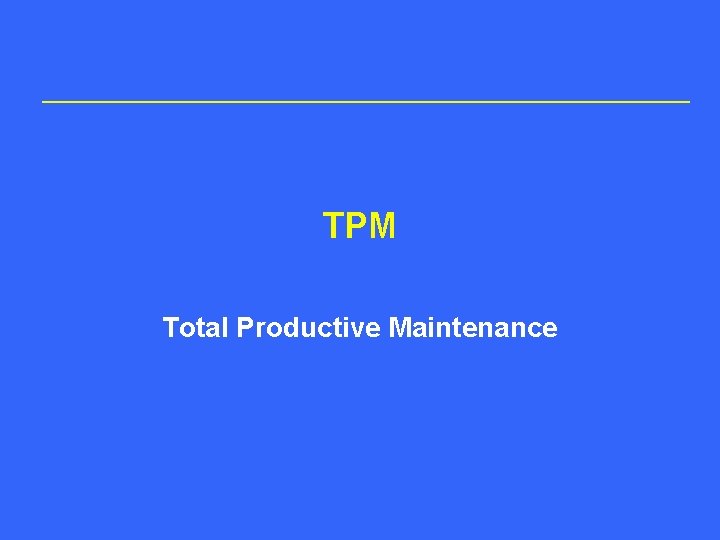 TPM

Total Productive Maintenance